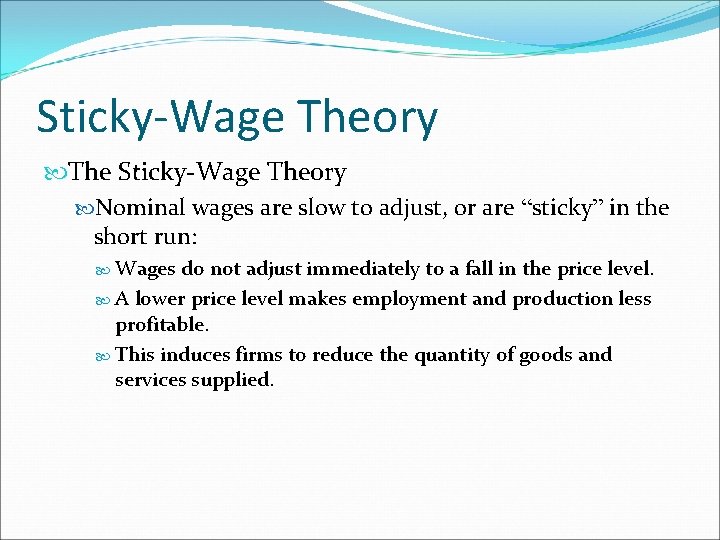 Sticky-Wage Theory

The Sticky-Wage Theory

Nominal wages are slow to adjust, or are “sticky” in the short run:

Wages do not adjust immediately to a fall in the price level.

A lower price level makes employment and production less profitable.

This induces firms to reduce the quantity of goods and services supplied.